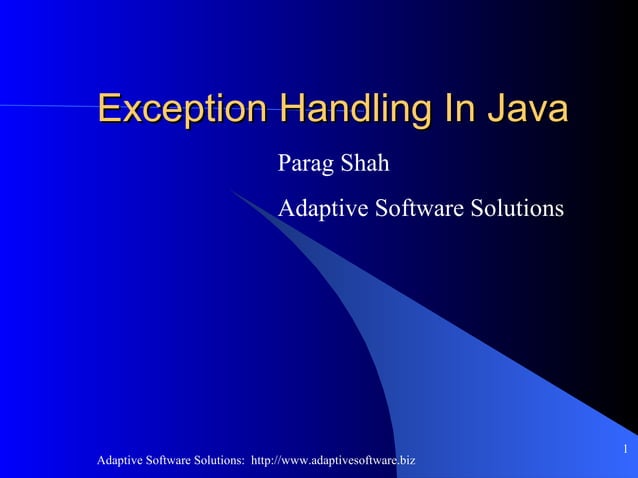 Exception Handling In Java

Parag Shah

Adaptive Software Solutions

1

Adaptive Software Solutions: http://www.adaptivesoftware.biz